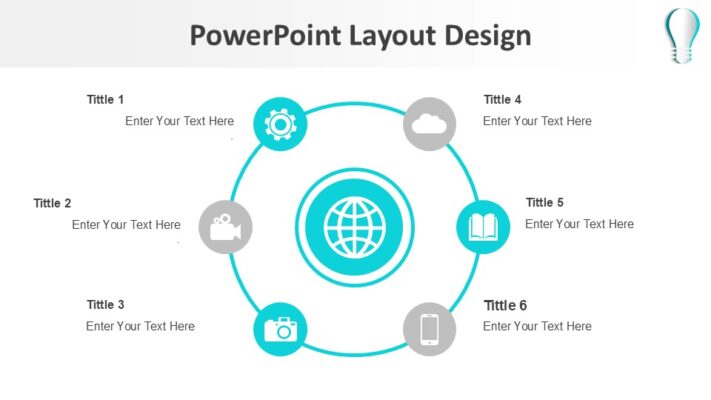 PowerPoint Layout Design

Tittle 1
Enter Your Text Here

Tittle 2
Enter Your Text Here

Tittle 3
Enter Your Text Here

Tittle 4
Enter Your Text Here

Tittle 5
Enter Your Text Here

Tittle 6
Enter Your Text Here